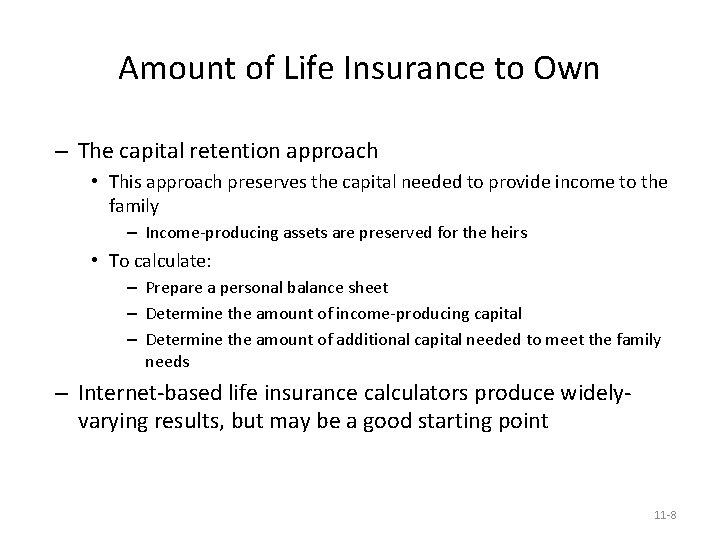 Amount of Life Insurance to Own

– The capital retention approach

• This approach preserves the capital needed to provide income to the family

– Income-producing assets are preserved for the heirs

• To calculate:

– Prepare a personal balance sheet

– Determine the amount of income-producing capital

– Determine the amount of additional capital needed to meet the family needs

– Internet-based life insurance calculators produce widely-varying results, but may be a good starting point

11-8